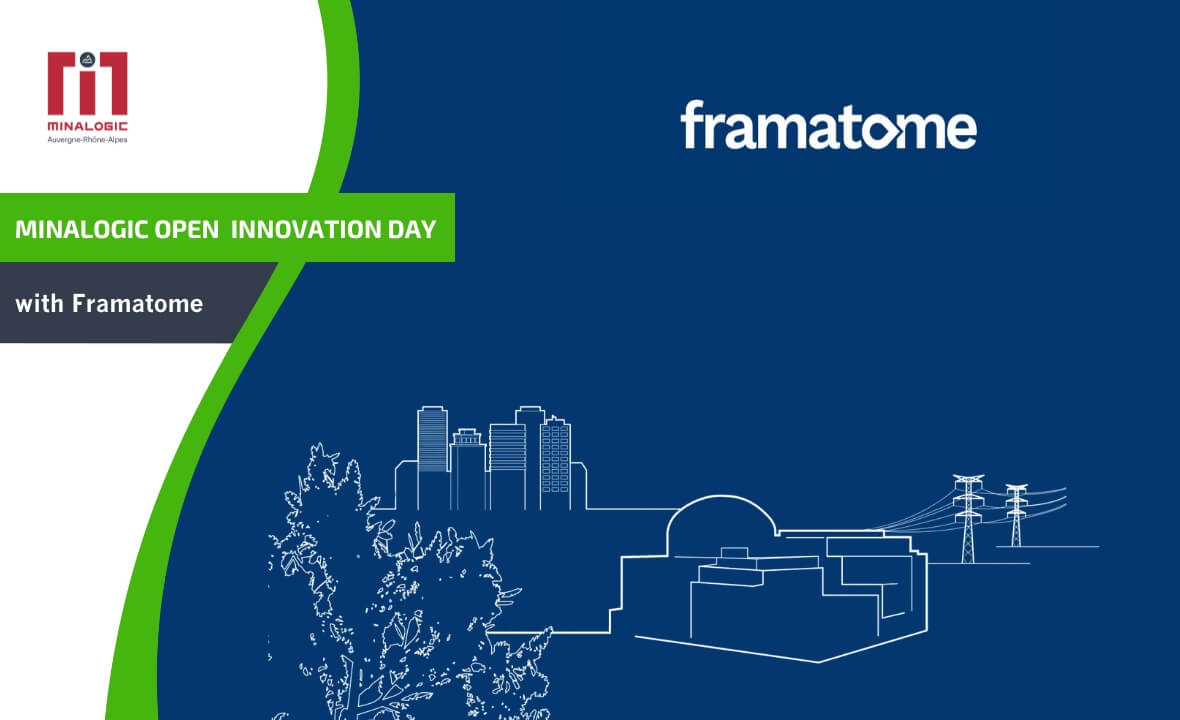 MINALOGIC
Auvergne-Rhône-Alpes

framatome

MINALOGIC OPEN INNOVATION DAY

with Framatome